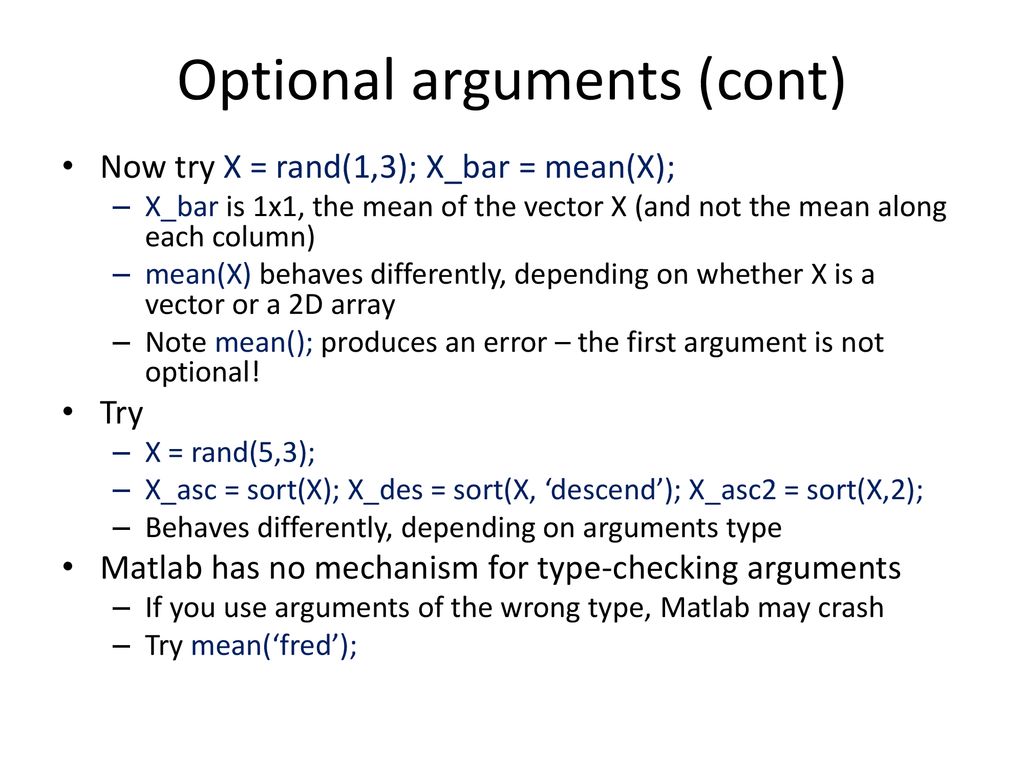 Optional arguments (cont)

• Now try X = rand(1,3); X_bar = mean(X);
– X_bar is 1x1, the mean of the vector X (and not the mean along each column)
– mean(X) behaves differently, depending on whether X is a vector or a 2D array
– Note mean(); produces an error – the first argument is not optional!

• Try
– X = rand(5,3);
– X_asc = sort(X); X_des = sort(X, ‘descend’); X_asc2 = sort(X,2);
– Behaves differently, depending on arguments type

• Matlab has no mechanism for type-checking arguments
– If you use arguments of the wrong type, Matlab may crash
– Try mean(‘fred’);